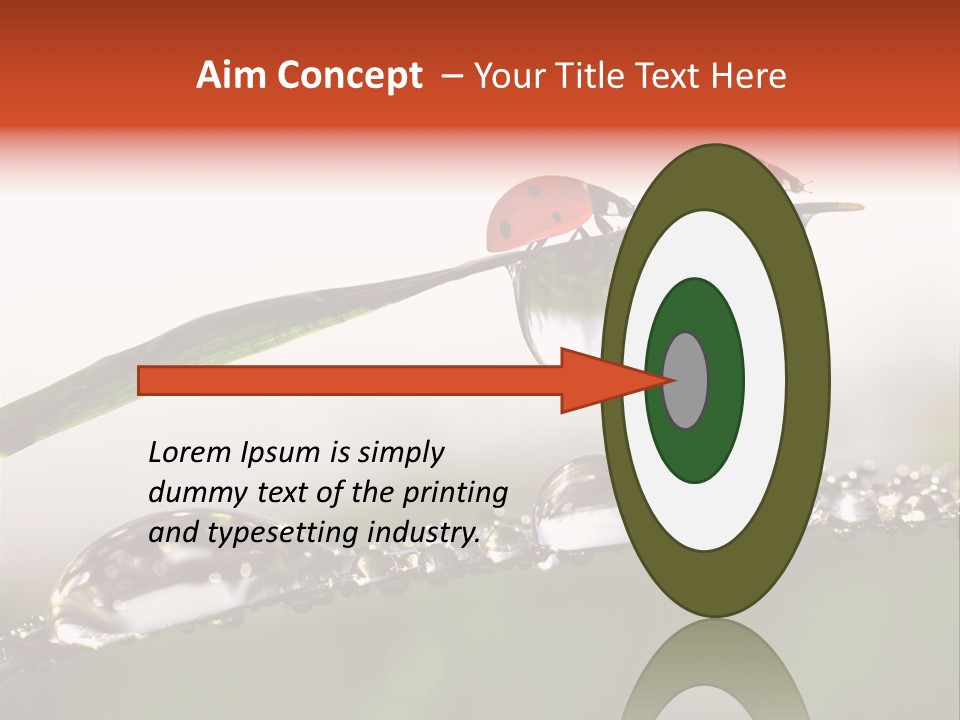 Aim Concept – Your Title Text Here

Lorem Ipsum is simply dummy text of the printing and typesetting industry.